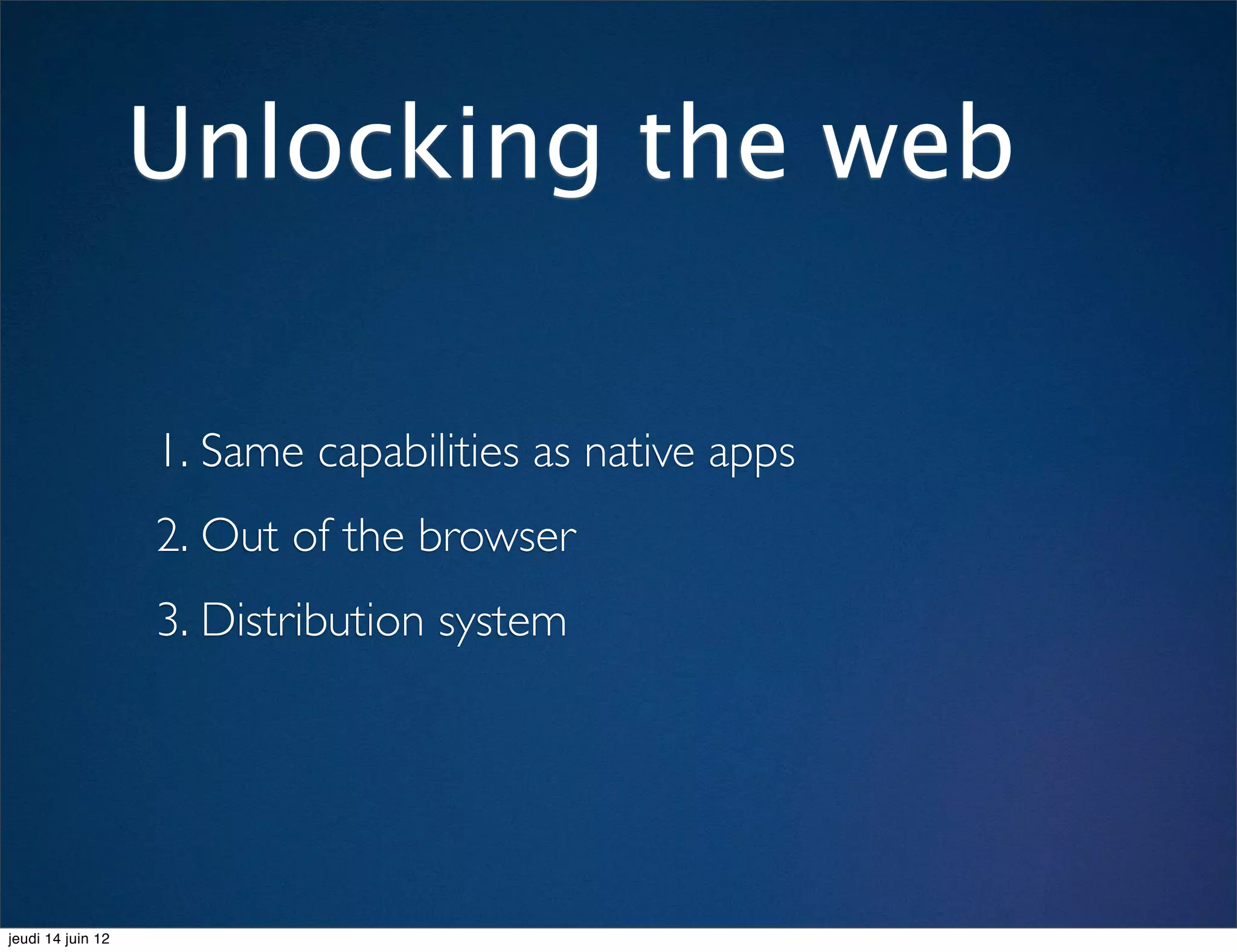 Unlocking the web

1. Same capabilities as native apps

2. Out of the browser

3. Distribution system

jeudi 14 juin 12